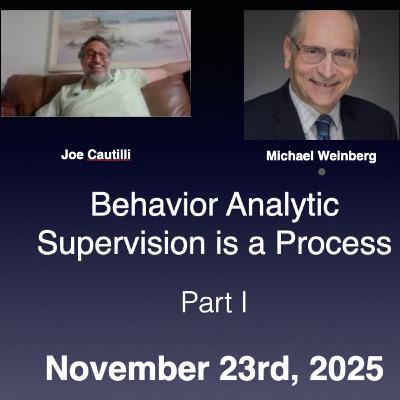 Joe Cautilli

Michael Weinberg

Behavior Analytic Supervision is a Process

Part I

November 23rd, 2025